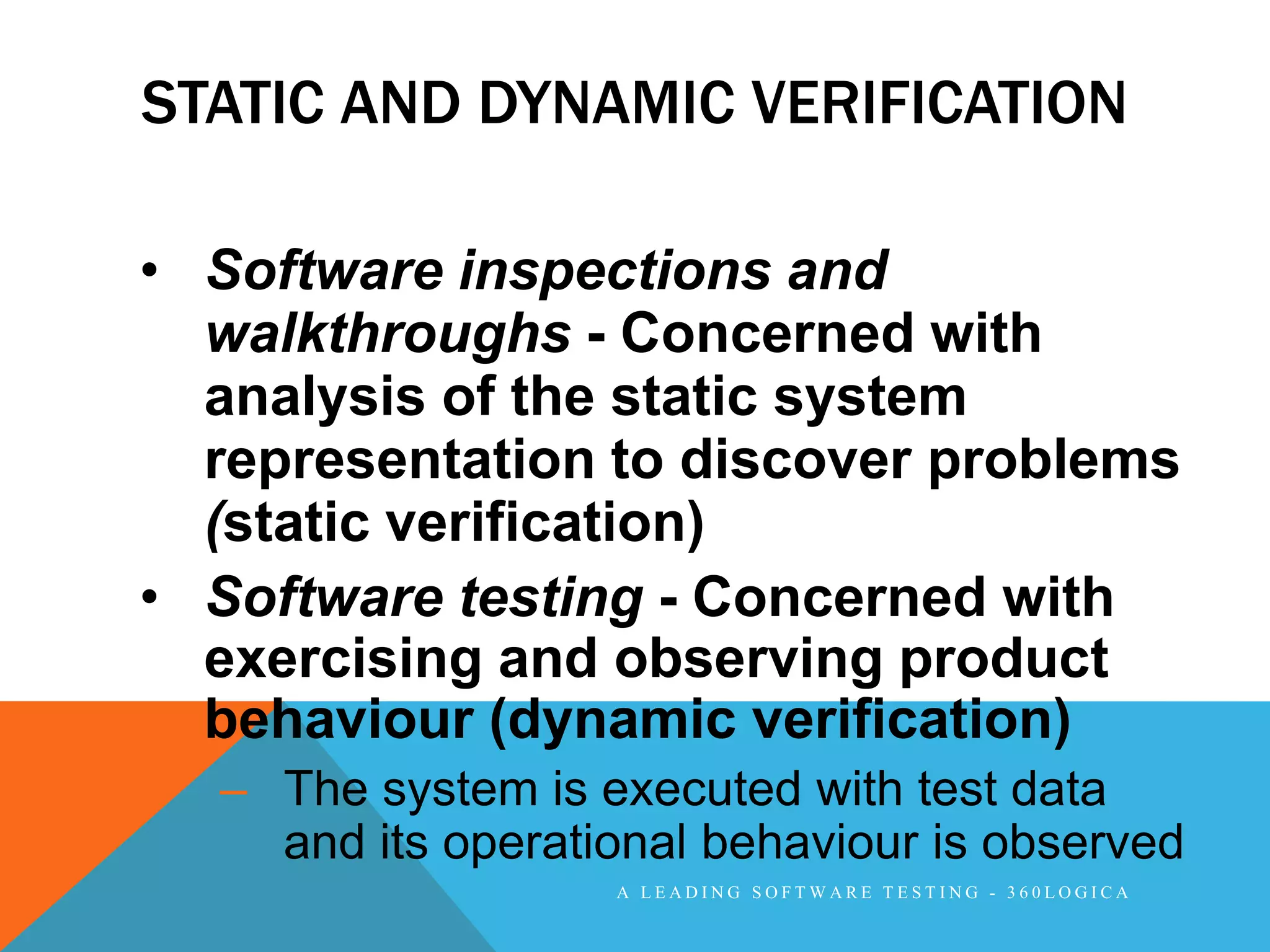 STATIC AND DYNAMIC VERIFICATION

• Software inspections and walkthroughs - Concerned with analysis of the static system representation to discover problems (static verification)
• Software testing - Concerned with exercising and observing product behaviour (dynamic verification)
– The system is executed with test data and its operational behaviour is observed

A LEADING SOFTWARE TESTING - 360LOGICA